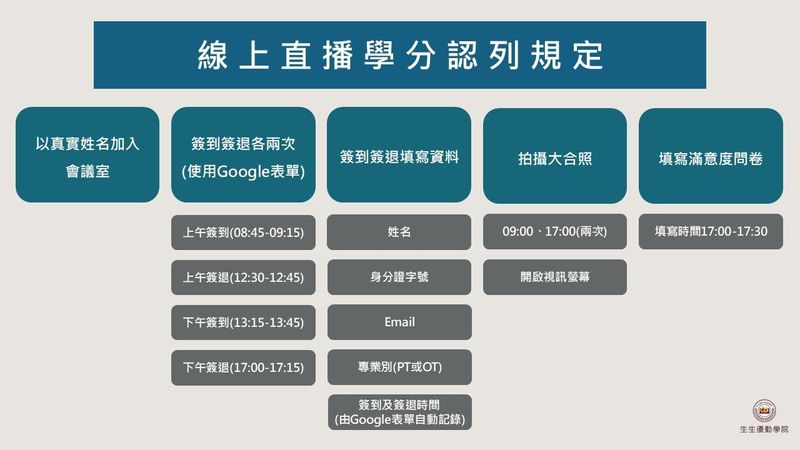 線上直播學分認列規定

以真實姓名加入會議室

簽到簽退各兩次
(使用Google表單)

上午簽到(08:45-09:15)

上午簽退(12:30-12:45)

下午簽到(13:15-13:45)

下午簽退(17:00-17:15)

簽到簽退填寫資料

姓名

身分證字號

Email

專業別(PT或OT)

簽到及簽退時間
(由Google表單自動記錄)

拍攝大合照

09:00、17:00(兩次)

開啟視訊螢幕

填寫滿意度問卷

填寫時間17:00-17:30

生生優動學院